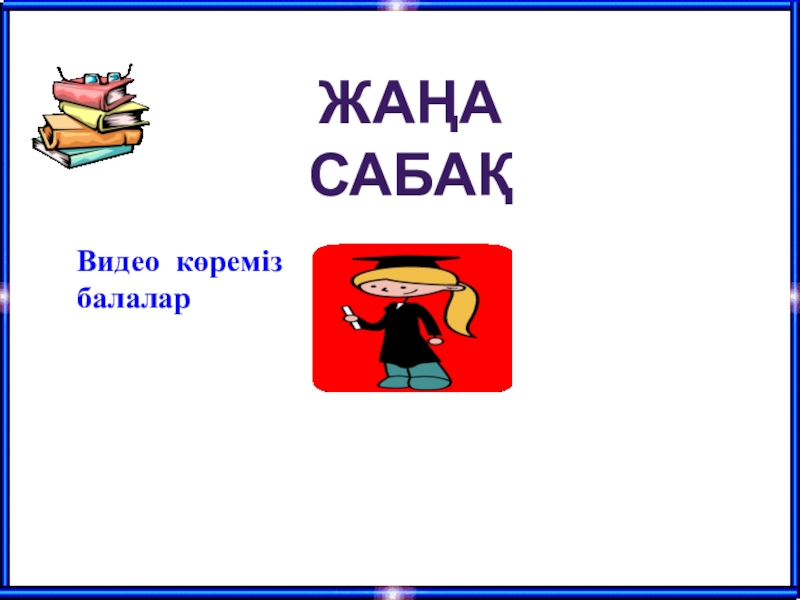 ЖАҢА САБАҚ

Видео көреміз балалар